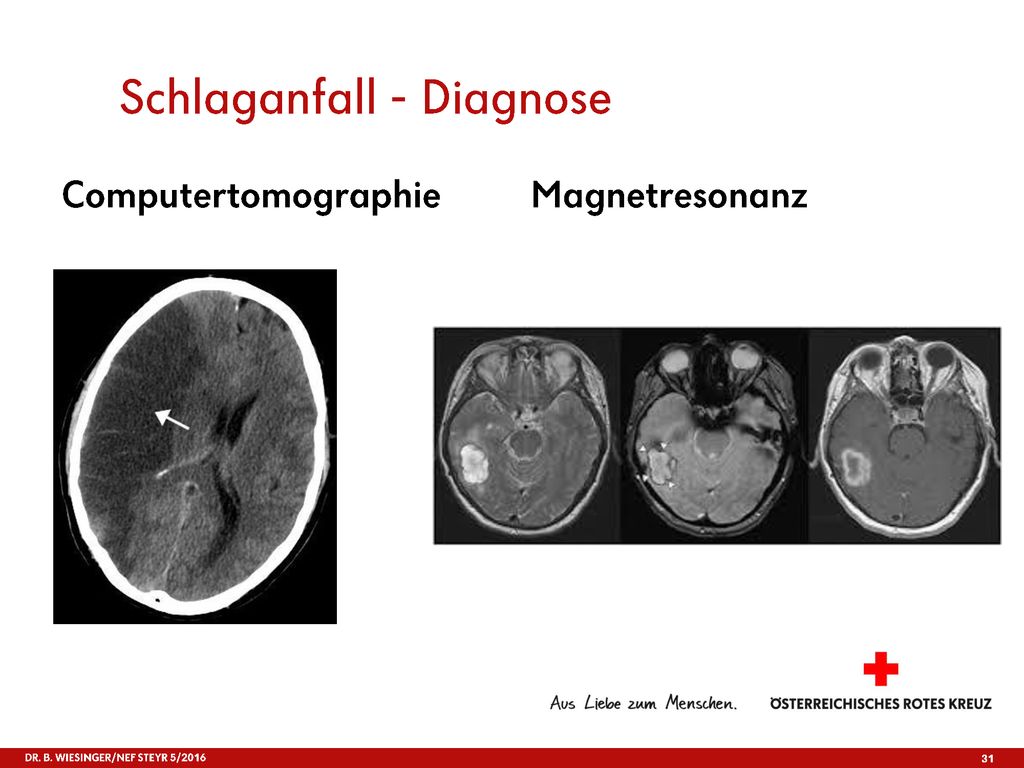 Schlaganfall - Diagnose

Computertomographie

Magnetresonanz

Aus Liebe zum Menschen.

ÖSTERREICHISCHES ROTES KREUZ

DR. B. WIESINGER/NEF STEYR 5/2016

31